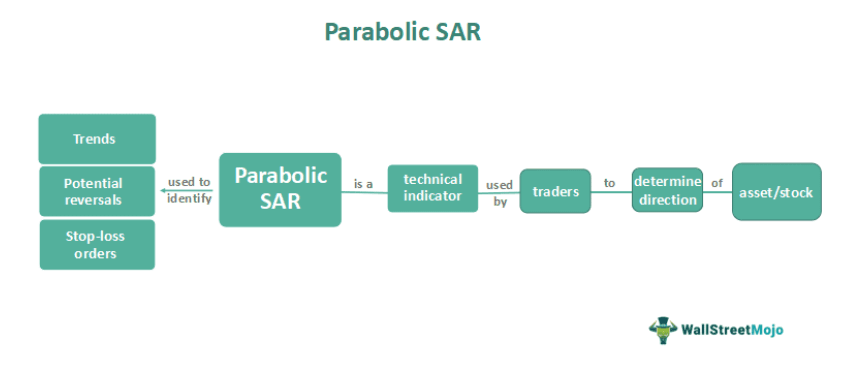 Parabolic SAR

Trends

Potential reversals

Stop-loss orders

used to identify

Parabolic SAR

is a

technical indicator

used by

traders

to

determine direction

of

asset/stock

WallStreetMojo